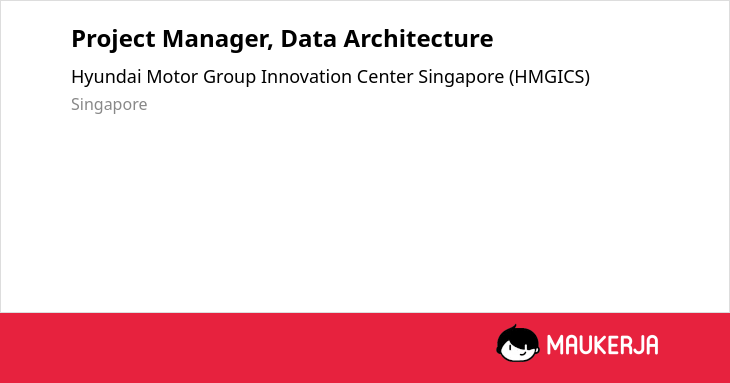 Project Manager, Data Architecture

Hyundai Motor Group Innovation Center Singapore (HMGICS)

Singapore

MAUKERJA